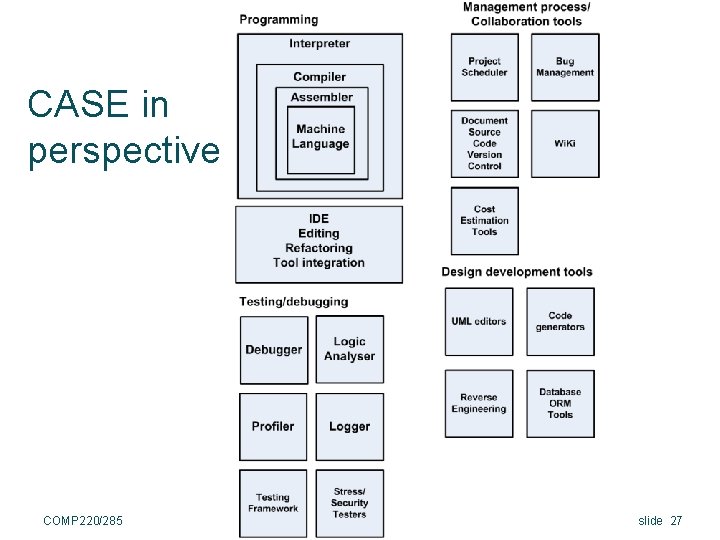 CASE in perspective

Programming

Interpreter

Compiler

Assembler

Machine Language

IDE
Editing
Refactoring
Tool integration

Testing/debugging

Debugger

Logic Analyser

Profiler

Logger

Testing Framework

Stress/ Security Testers

Management process/ Collaboration tools

Project Scheduler

Bug Management

Document Source Code Version Control

WiKi

Cost Estimation Tools

Design development tools

UML editors

Code generators

Reverse Engineering

Database ORM Tools

COMP220/285

slide 27